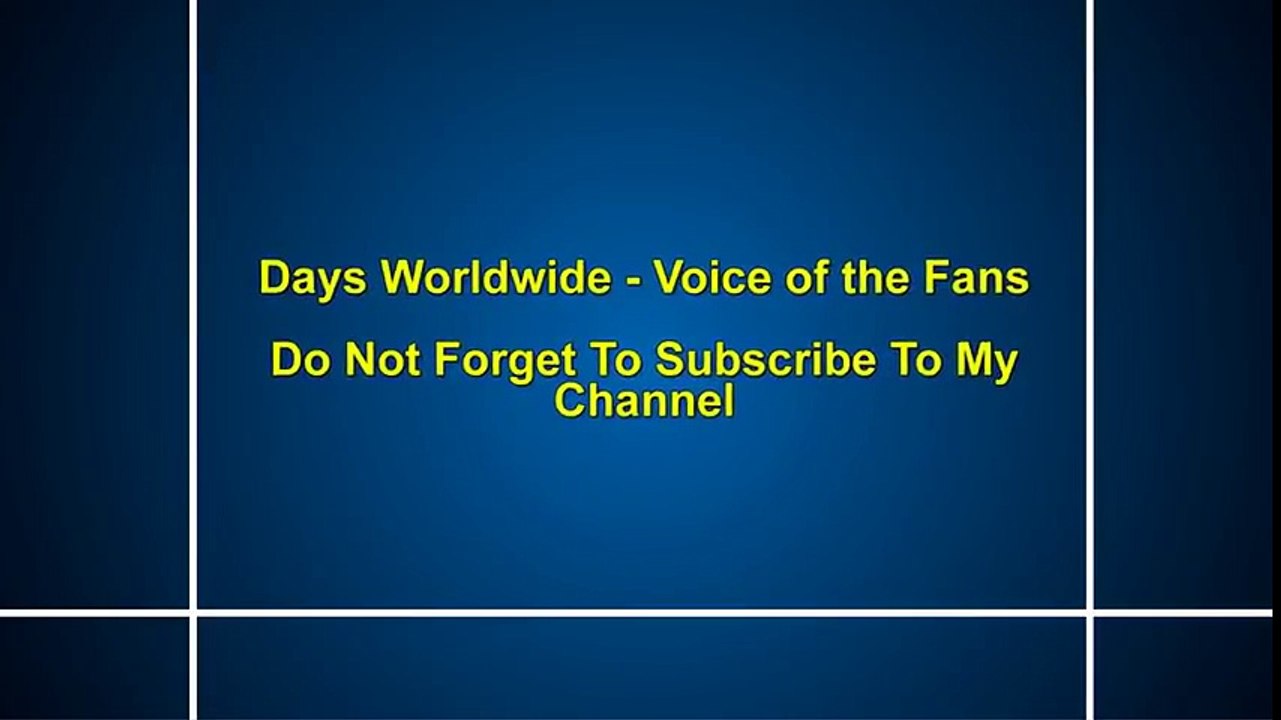 Days Worldwide - Voice of the Fans

Do Not Forget To Subscribe To My Channel